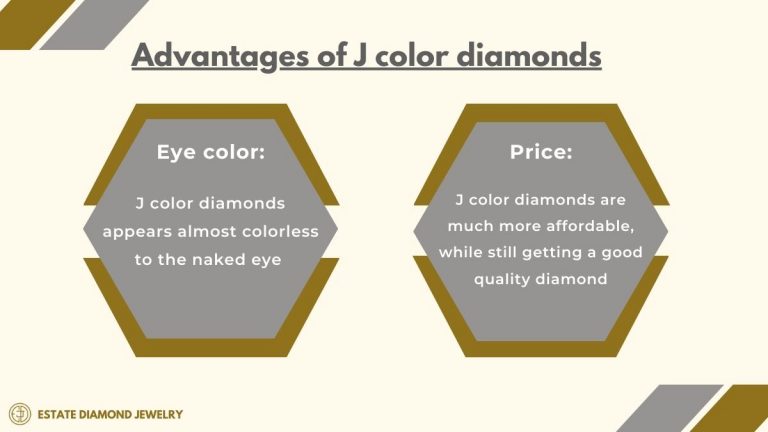 Advantages of J color diamonds

Eye color:

J color diamonds appears almost colorless to the naked eye

Price:

J color diamonds are much more affordable, while still getting a good quality diamond

ESTATE DIAMOND JEWELRY